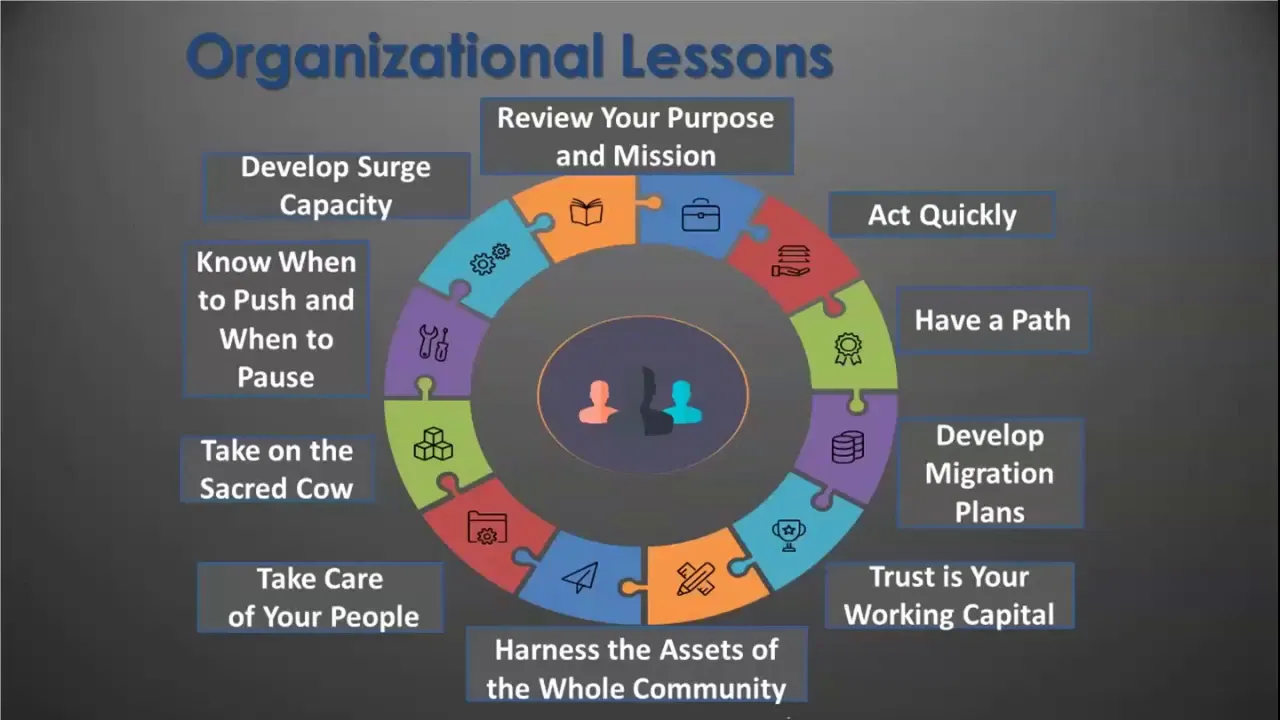 Organizational Lessons

Review Your Purpose and Mission

Act Quickly

Have a Path

Develop Migration Plans

Trust is Your Working Capital

Harness the Assets of the Whole Community

Take Care of Your People

Take on the Sacred Cow

Know When to Push and When to Pause

Develop Surge Capacity